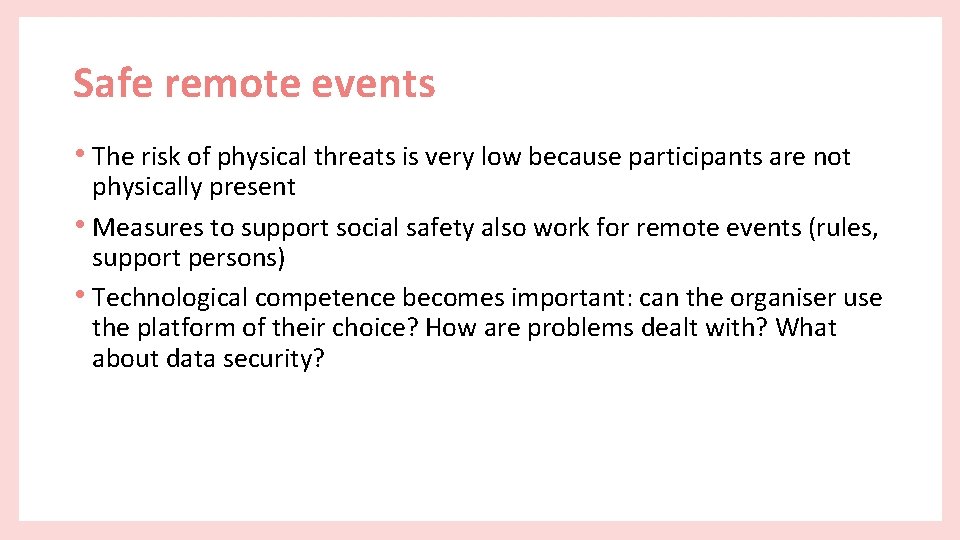 Safe remote events

• The risk of physical threats is very low because participants are not physically present

• Measures to support social safety also work for remote events (rules, support persons)

• Technological competence becomes important: can the organiser use the platform of their choice? How are problems dealt with? What about data security?